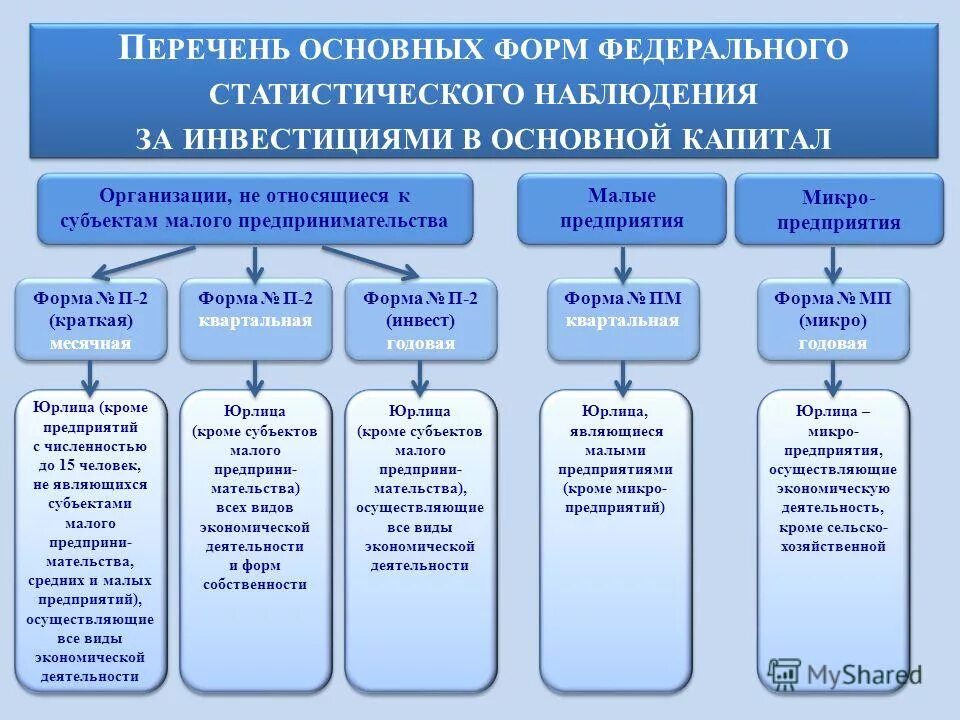 ПЕРЕЧЕНЬ ОСНОВНЫХ ФОРМ ФЕДЕРАЛЬНОГО СТАТИСТИЧЕСКОГО НАБЛЮДЕНИЯ ЗА ИНВЕСТИЦИЯМИ В ОСНОВНОЙ КАПИТАЛ

Организации, не относящиеся к субъектам малого предпринимательства

Малые предприятия

Микро-предприятия

Форма № П-2 (краткая) месячная

Форма № П-2 квартальная

Форма № П-2 (инвест) годовая

Форма № ПМ квартальная

Форма № МП (микро) годовая

Юрлица (кроме предприятий с численностью до 15 человек, не являющихся субъектами малого предпринимательства, средних и малых предприятий), осуществляющие все виды экономической деятельности

Юрлица (кроме субъектов малого предпринимательства) всех видов экономической деятельности и форм собственности

Юрлица (кроме субъектов малого предпринимательства), осуществляющие все виды экономической деятельности

Юрлица, являющиеся малыми предприятиями (кроме микро-предприятий)

Юрлица – микро-предприятия, осуществляющие экономическую деятельность, кроме сельско-хозяйственной

MyShared